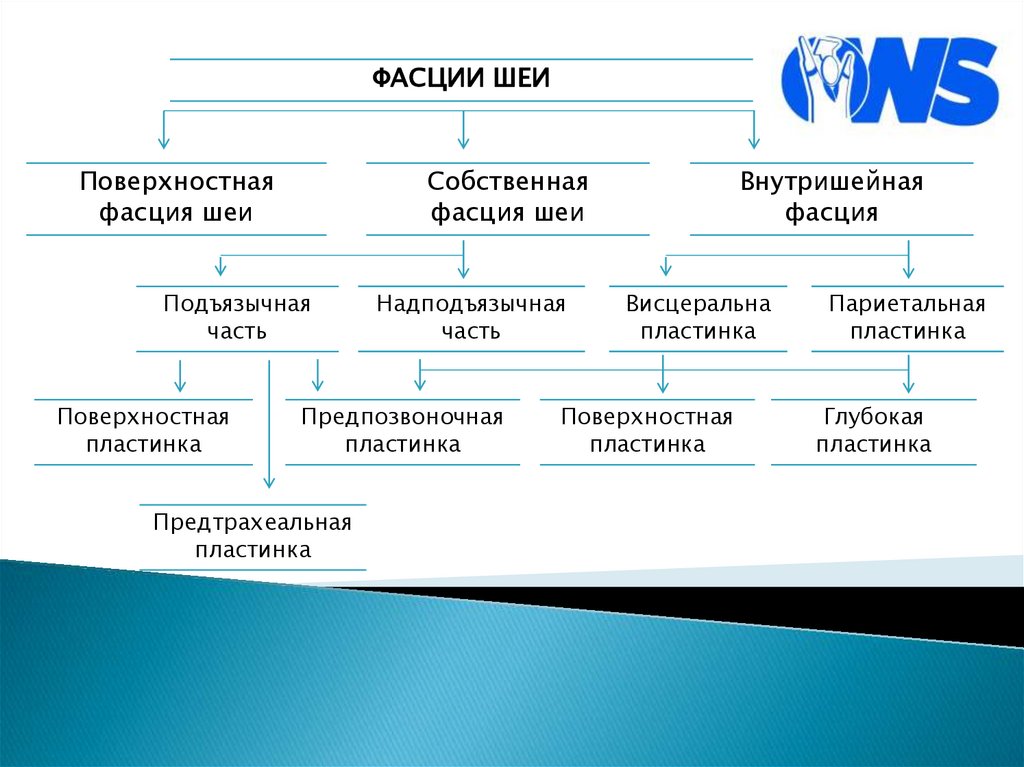 ФАСЦИИ ШЕИ

NS

Поверхностная фасция шеи

Собственная фасция шеи

Внутришейная фасция

Подъязычная часть

Надподъязычная часть

Висцеральна пластинка

Париетальная пластинка

Поверхностная пластинка

Предпозвоночная пластинка

Поверхностная пластинка

Глубокая пластинка

Предтрахеальная пластинка